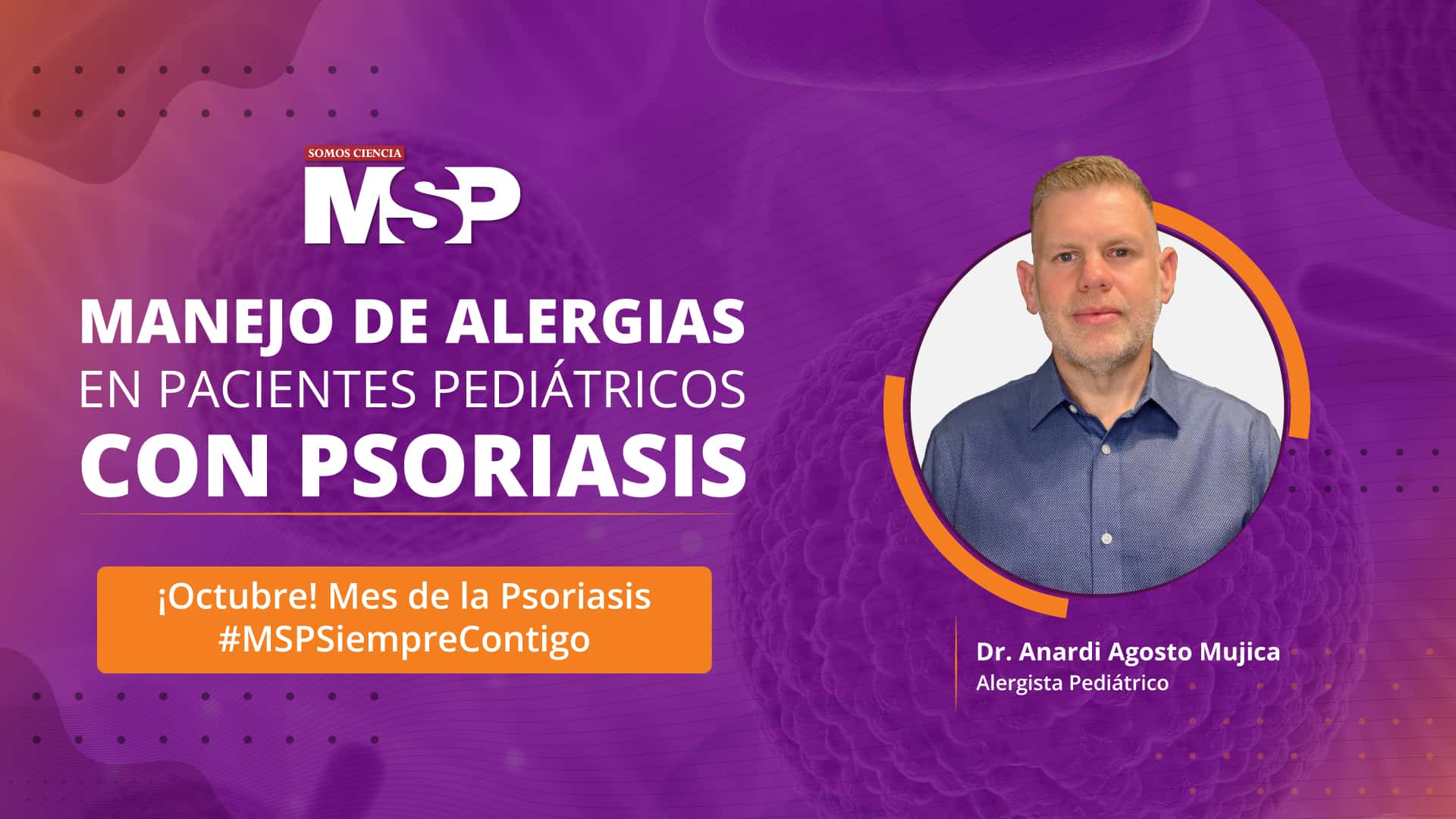 SOMOS CIENCIA
MSP

MANEJO DE ALERGIAS
EN PACIENTES PEDIÁTRICOS
CON PSORIASIS

¡Octubre! Mes de la Psoriasis
#MSPSiempreContigo

Dr. Anardi Agosto Mujica
Alergista Pediátrico